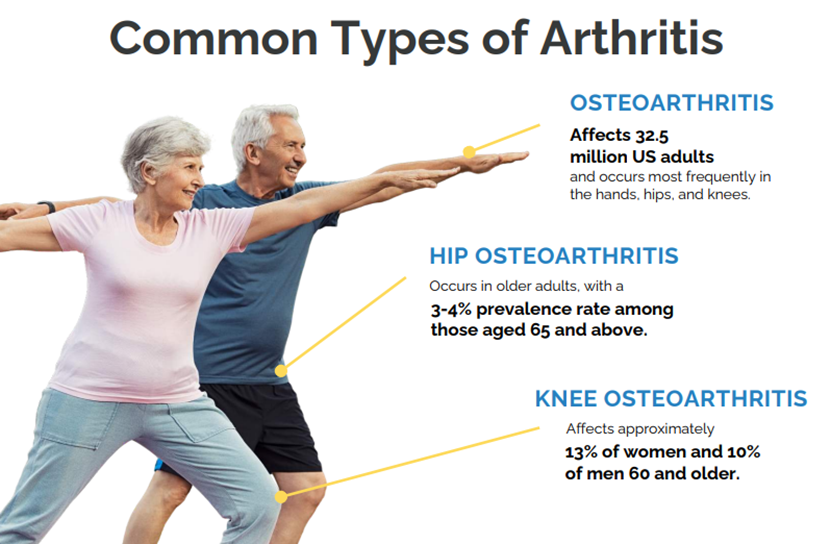 Common Types of Arthritis

OSTEOARTHRITIS

Affects 32.5 million US adults and occurs most frequently in the hands, hips, and knees.

HIP OSTEOARTHRITIS

Occurs in older adults, with a 3-4% prevalence rate among those aged 65 and above.

KNEE OSTEOARTHRITIS

Affects approximately 13% of women and 10% of men 60 and older.